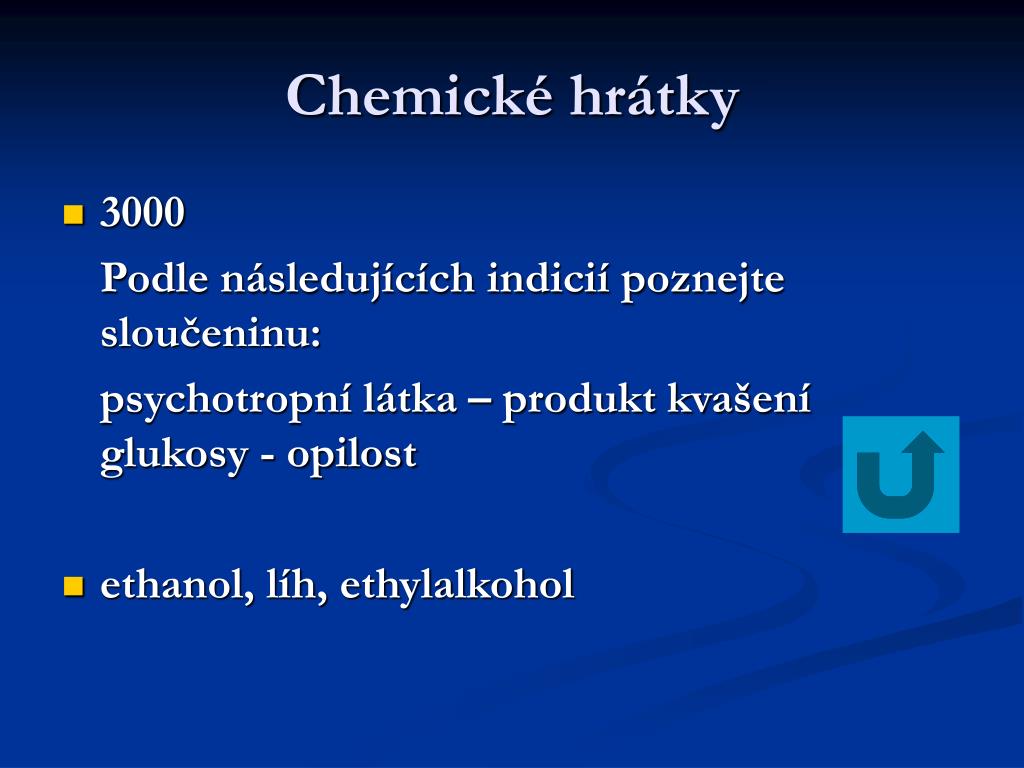 Chemické hrátky

3000

Podle následujících indicií poznejte sloučeninu:

psychotropní látka – produkt kvašení glukosy - opilost

ethanol, líh, ethylalkohol